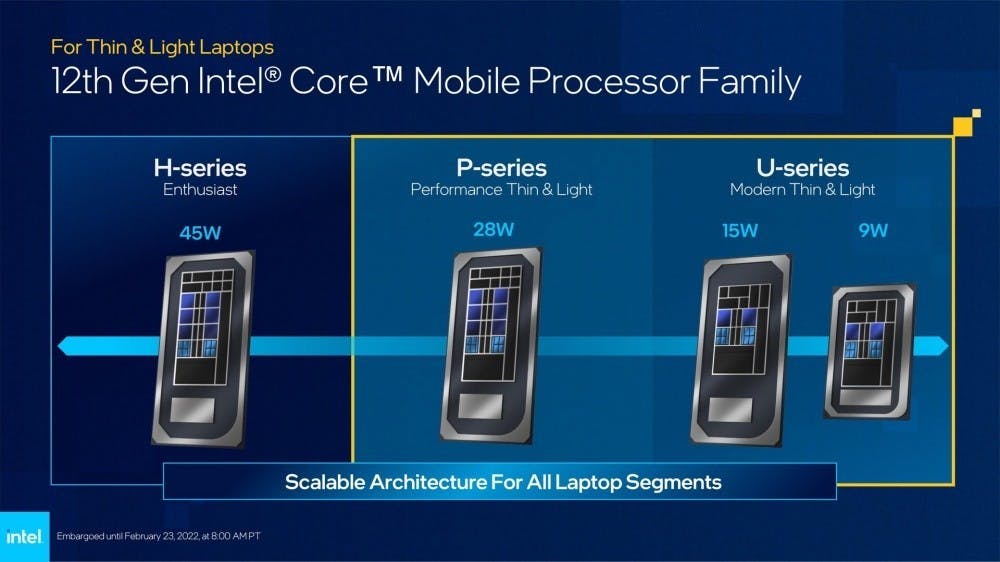 For Thin & Light Laptops

12th Gen Intel® Core™ Mobile Processor Family

H-series
Enthusiast

45W

P-series
Performance Thin & Light

28W

U-series
Modern Thin & Light

15W

9W

Scalable Architecture For All Laptop Segments

intel.

Embargoed until February 23, 2022, at 8:00 AM PT